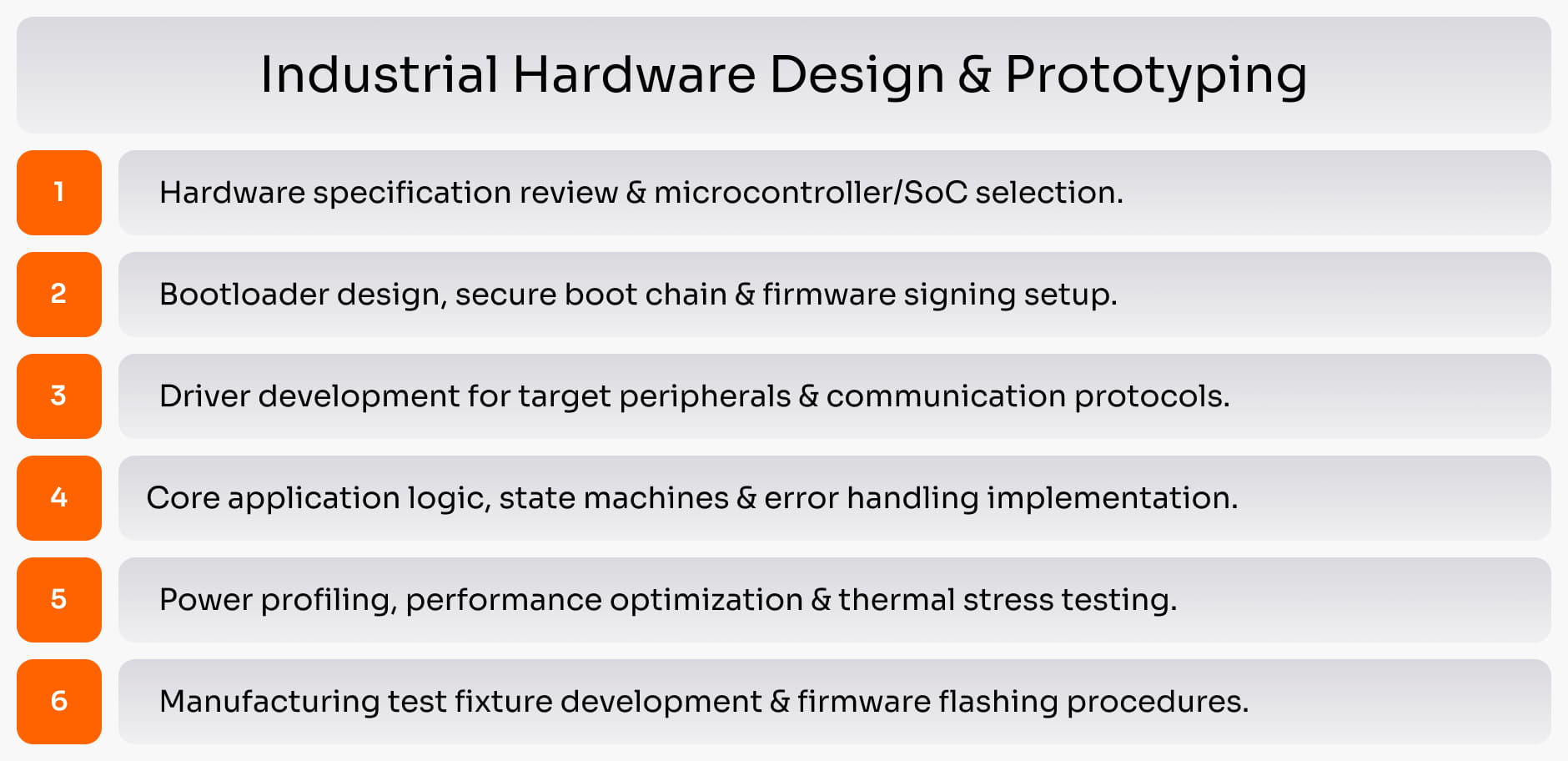 Industrial Hardware Design & Prototyping

1 Hardware specification review & microcontroller/SoC selection.

2 Bootloader design, secure boot chain & firmware signing setup.

3 Driver development for target peripherals & communication protocols.

4 Core application logic, state machines & error handling implementation.

5 Power profiling, performance optimization & thermal stress testing.

6 Manufacturing test fixture development & firmware flashing procedures.